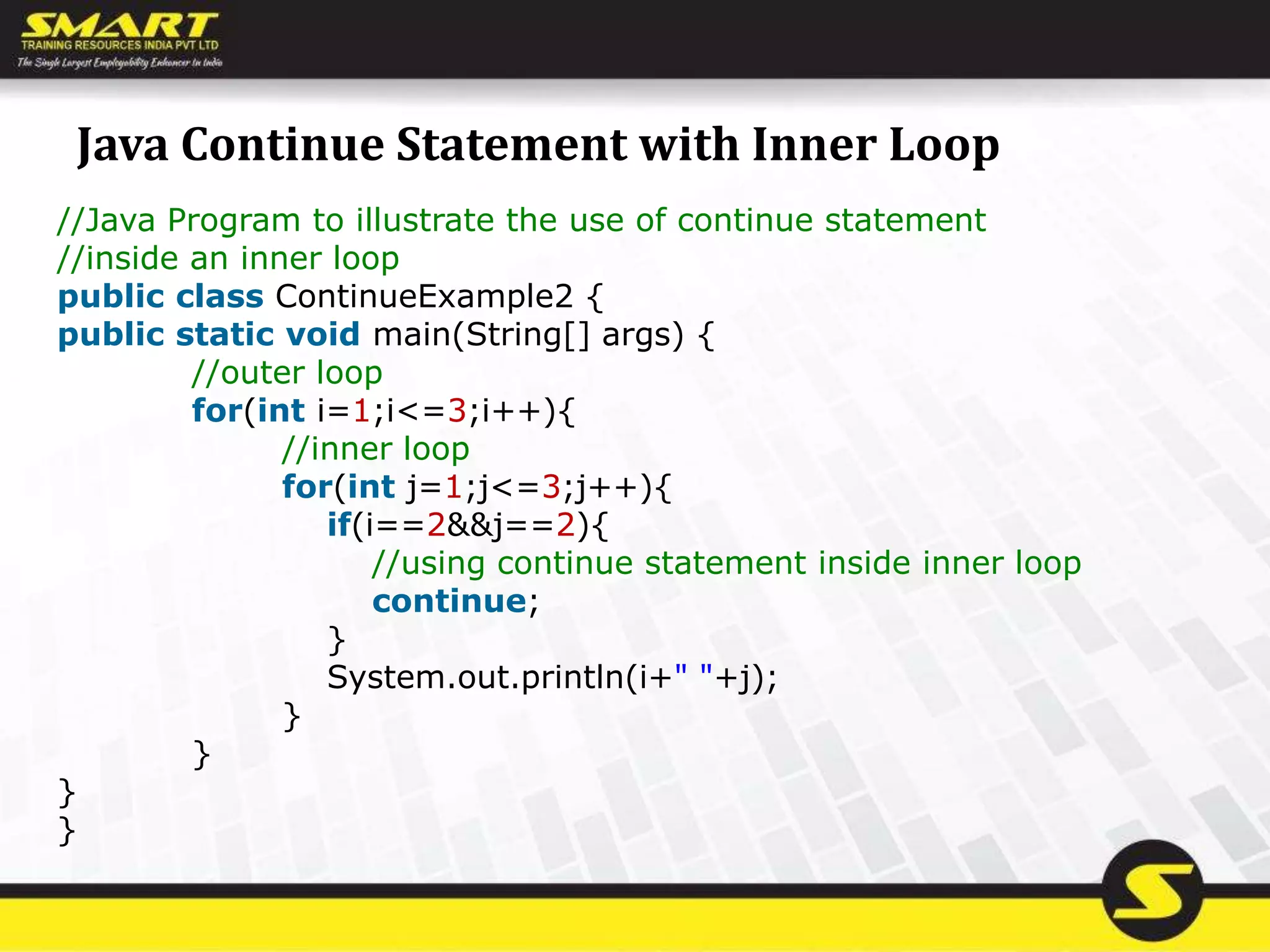 SMART
TRAINING RESOURCES INDIA PVT LTD
The Single Largest Employability Enhancer in India

Java Continue Statement with Inner Loop

//Java Program to illustrate the use of continue statement
//inside an inner loop
public class ContinueExample2 {
public static void main(String[] args) {
//outer loop
for(int i=1;i<=3;i++){
//inner loop
for(int j=1;j<=3;j++){
if(i==2&&j==2){
//using continue statement inside inner loop
continue;
}
System.out.println(i+" "+j);
}
}
}
}

S